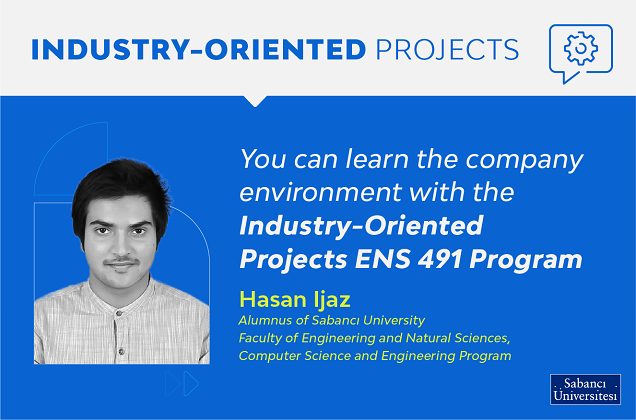 INDUSTRY-ORIENTED PROJECTS

You can learn the company environment with the Industry-Oriented Projects ENS 491 Program

Hasan Ijaz
Alumnus of Sabancı University
Faculty of Engineering and Natural Sciences, Computer Science and Engineering Program

Sabancı Üniversitesi